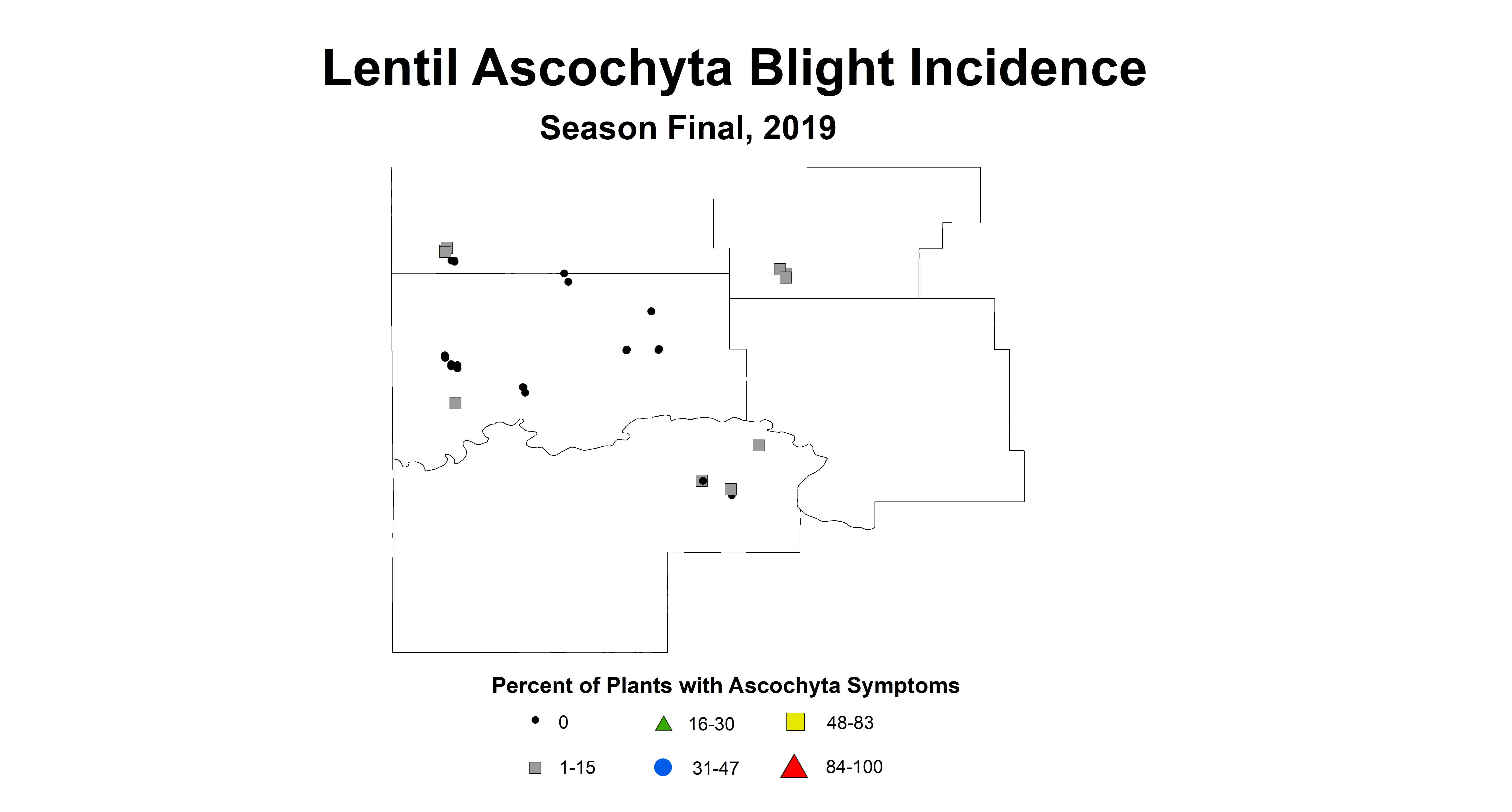 Lentil Ascochyta Blight Incidence

Season Final, 2019

Percent of Plants with Ascochyta Symptoms

0

16-30

48-83

1-15

31-47

84-100